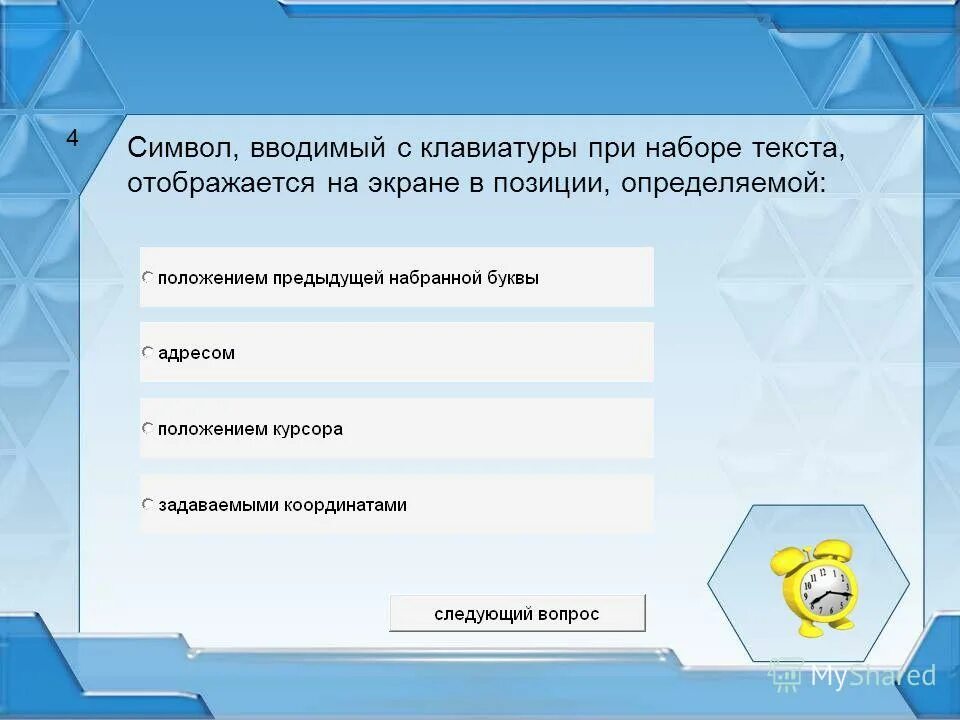 4

Символ, вводимый с клавиатуры при наборе текста, отображается на экране в позиции, определяемой:

положением предыдущей набранной буквы

адресом

положением курсора

задаваемыми координатами

следующий вопрос

MyShared